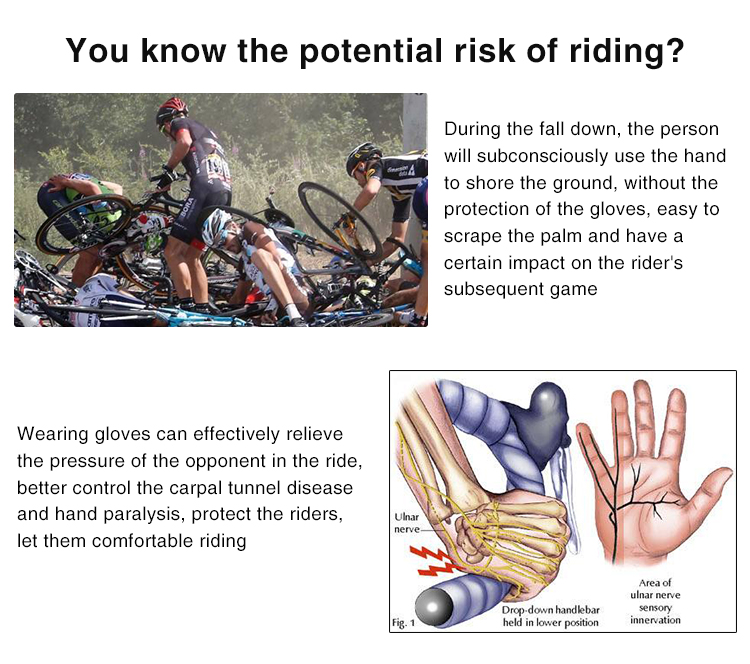 You know the potential risk of riding?

During the fall down, the person will subconsciously use the hand to shore the ground, without the protection of the gloves, easy to scrape the palm and have a certain impact on the rider's subsequent game

Wearing gloves can effectively relieve the pressure of the opponent in the ride, better control the carpal tunnel disease and hand paralysis, protect the riders, let them comfortable riding

Ulnar nerve

Fig. 1

Drop-down handlebar held in lower position

Area of ulnar nerve sensory innervation